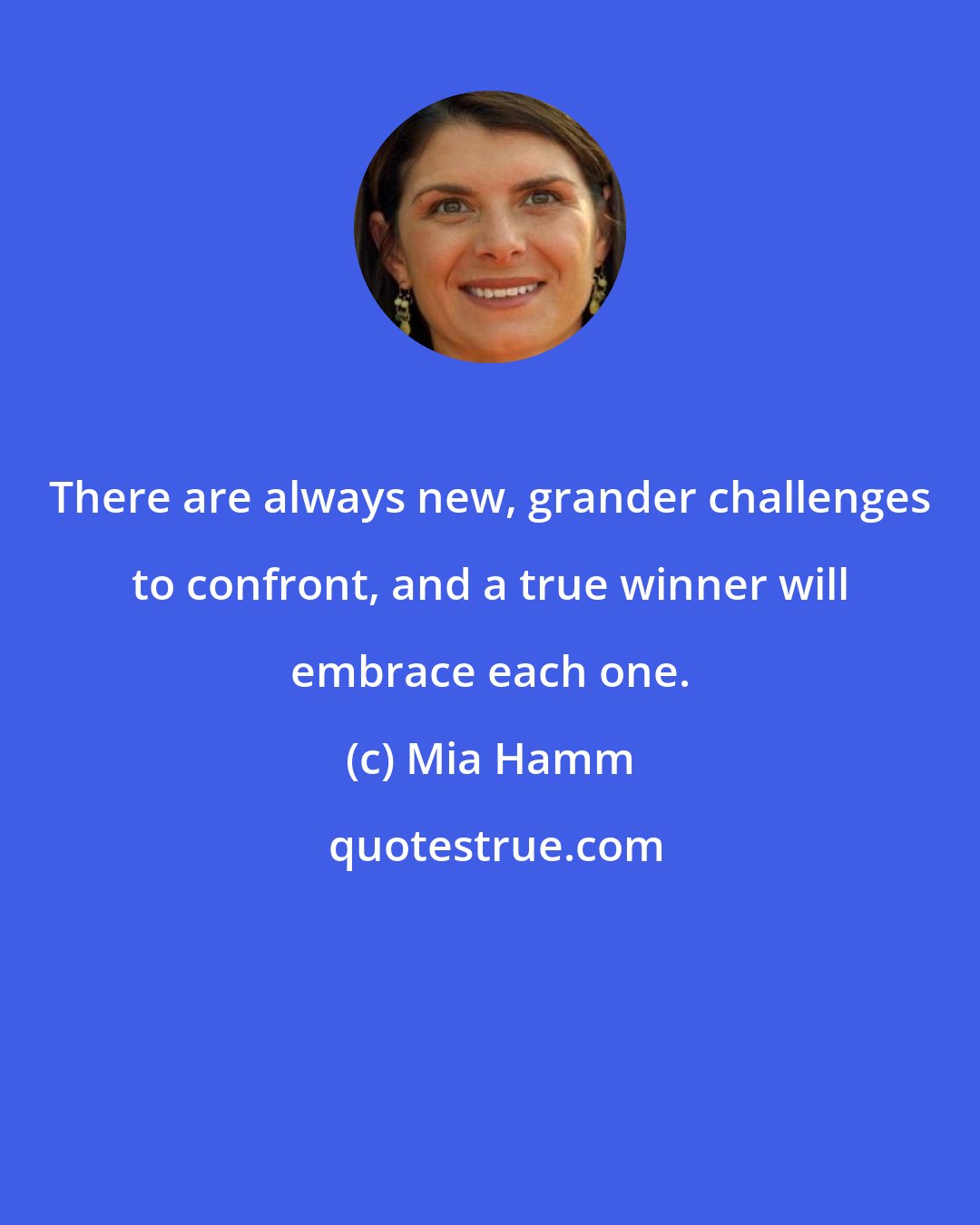 There are always new, grander challenges to confront, and a true winner will embrace each one.

(c) Mia Hamm

quotestrue.com